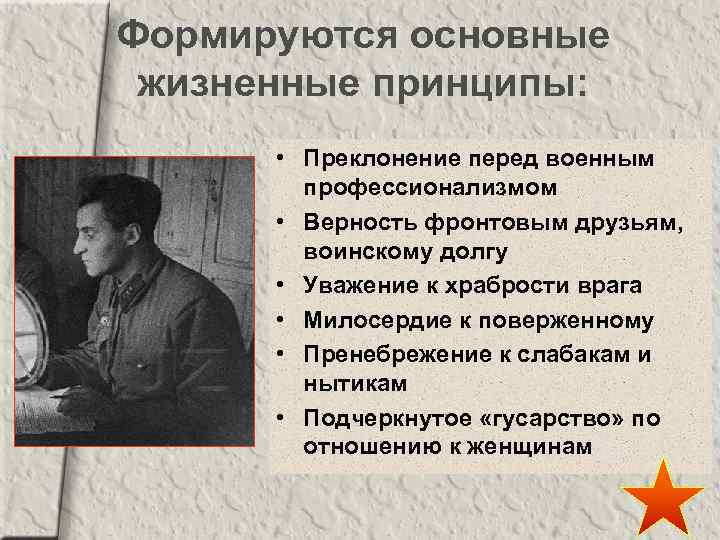 Формируются основные жизненные принципы:

• Преклонение перед военным профессионализмом
• Верность фронтовым друзьям, воинскому долгу
• Уважение к храбрости врага
• Милосердие к поверженному
• Пренебрежение к слабакам и нытикам
• Подчеркнутое «гусарство» по отношению к женщинам